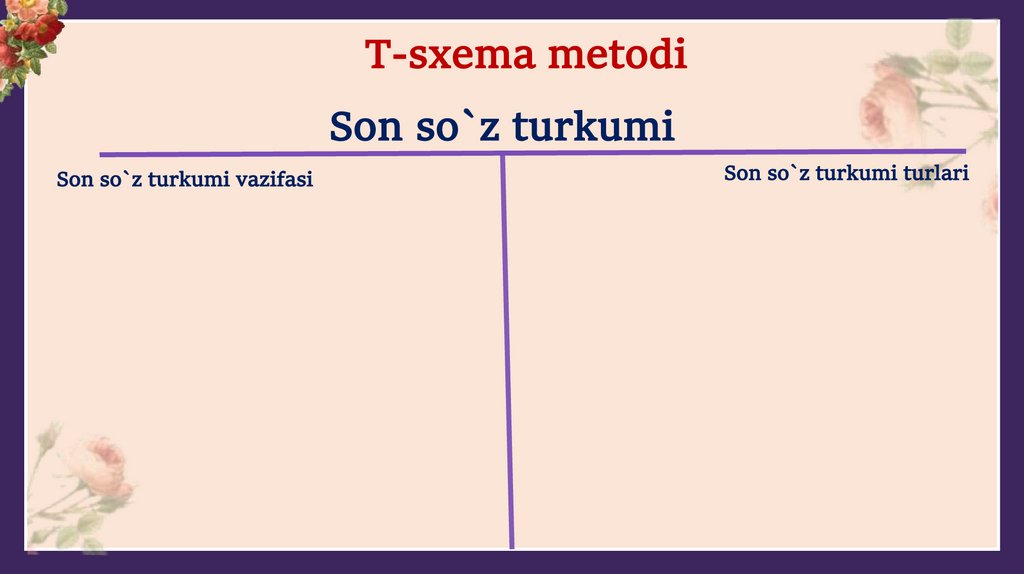 T-sxema metodi

Son so`z turkumi

Son so`z turkumi vazifasi

Son so`z turkumi turlari